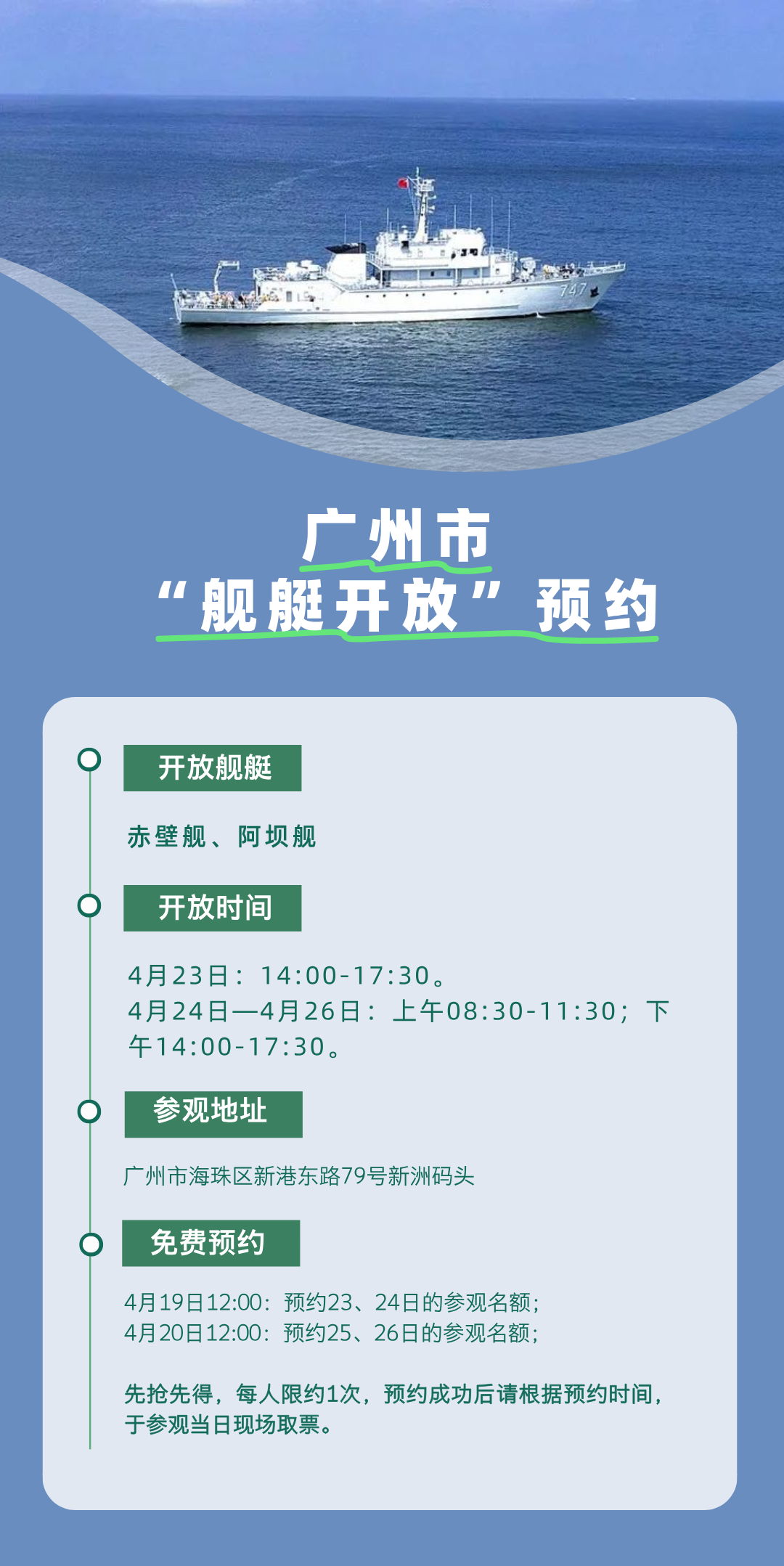 747

广州市
“舰艇开放”预约

开放舰艇

赤壁舰、阿坝舰

开放时间

4月23日：14:00-17:30。
4月24日—4月26日：上午08:30-11:30；下午14:00-17:30。

参观地址

广州市海珠区新港东路79号新洲码头

免费预约

4月19日12:00：预约23、24日的参观名额；
4月20日12:00：预约25、26日的参观名额；

先抢先得，每人限约1次，预约成功后请根据预约时间，于参观当日现场取票。